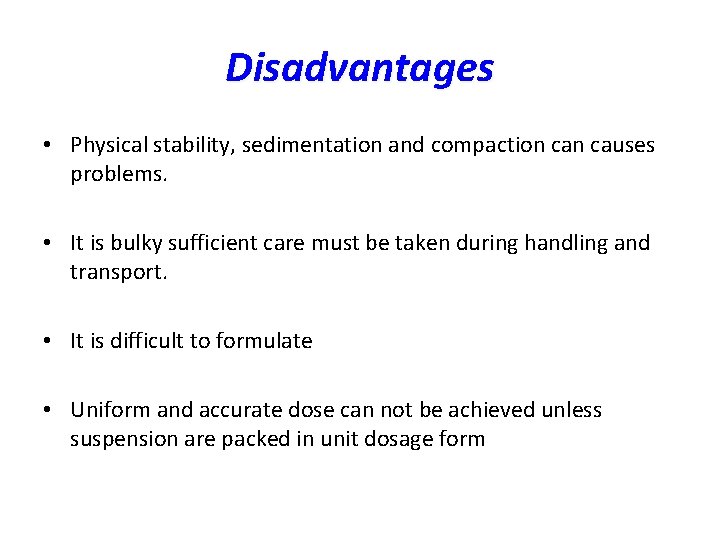 Disadvantages

• Physical stability, sedimentation and compaction can causes problems.

• It is bulky sufficient care must be taken during handling and transport.

• It is difficult to formulate

• Uniform and accurate dose can not be achieved unless suspension are packed in unit dosage form